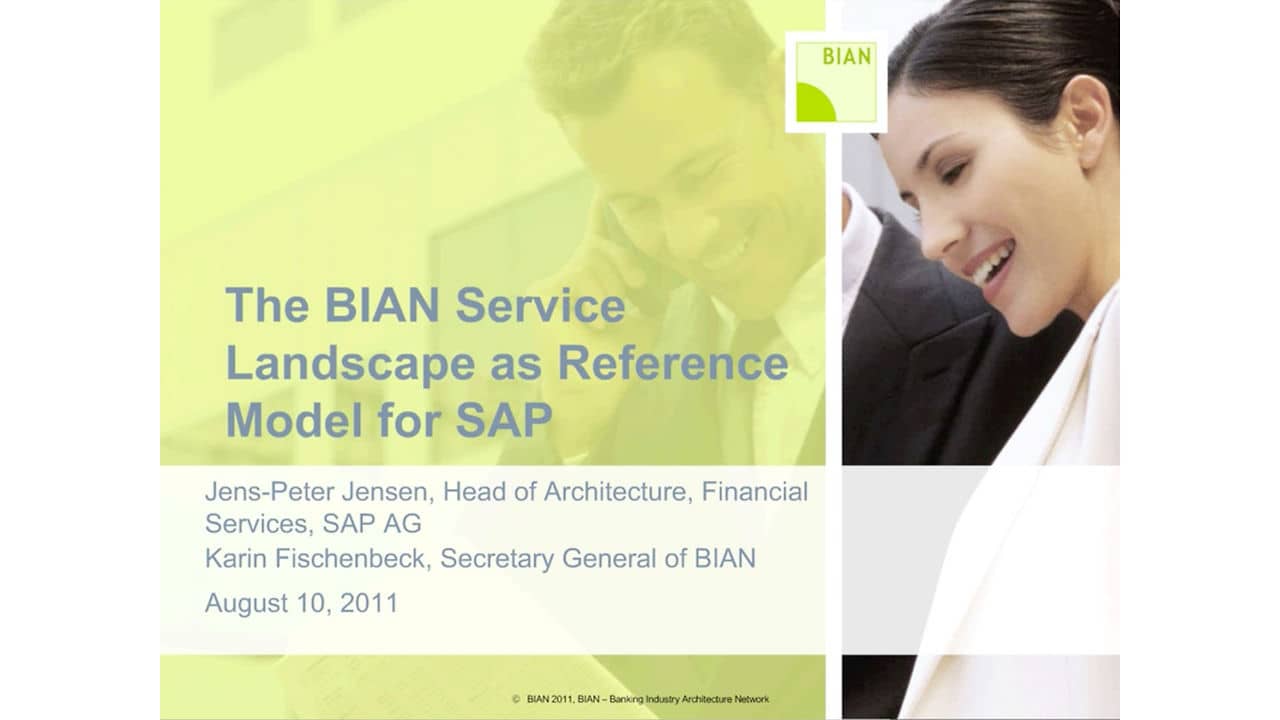 BIAN

The BIAN Service Landscape as Reference Model for SAP

Jens-Peter Jensen, Head of Architecture, Financial Services, SAP AG
Karin Fischenbeck, Secretary General of BIAN
August 10, 2011

© BIAN 2011, BIAN – Banking Industry Architecture Network